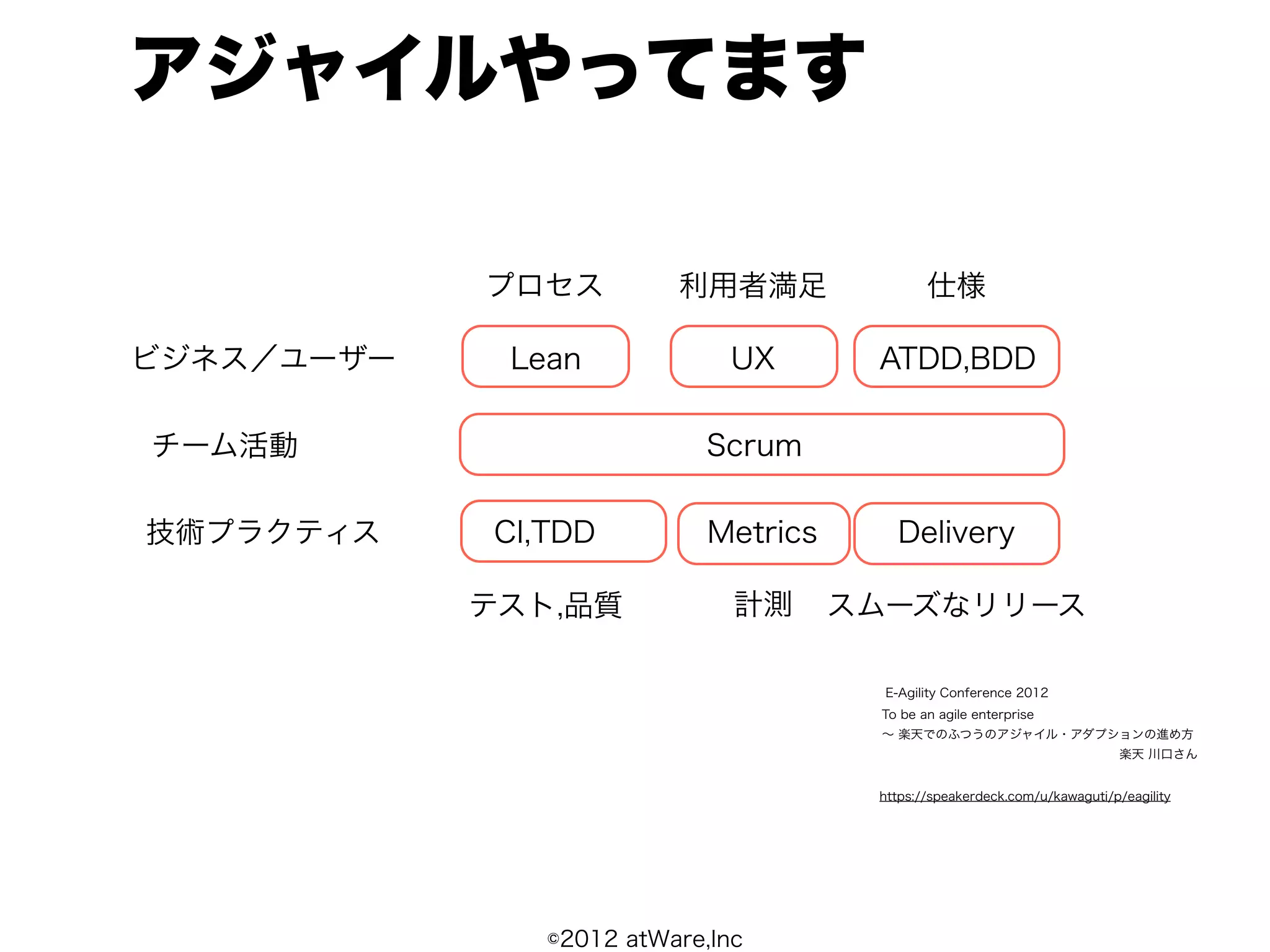 アジャイルやってます

プロセス　利用者満足　仕様

ビジネス／ユーザー　Lean　UX　ATDD,BDD

チーム活動　Scrum

技術プラクティス　CI,TDD　Metrics　Delivery

テスト,品質　計測　スムーズなリリース

E-Agility Conference 2012
To be an agile enterprise
〜 楽天でのふつうのアジャイル・アダプションの進め方
楽天 川口さん

https://speakerdeck.com/u/kawaguti/p/eagility

©2012 atWare,Inc